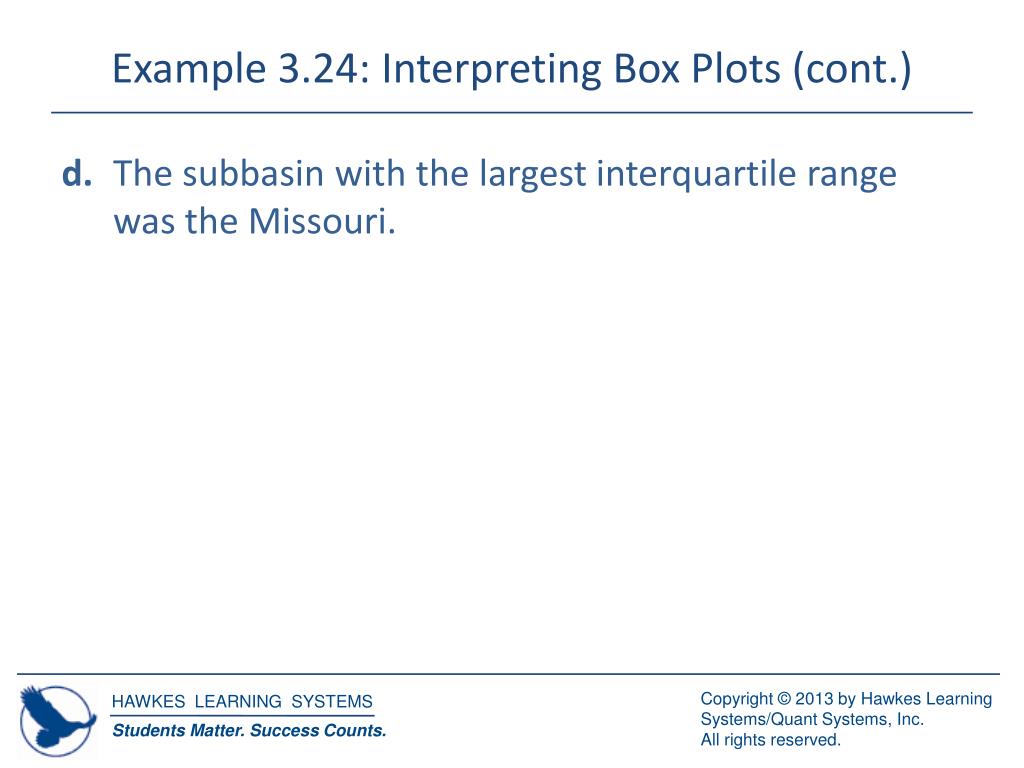 Example 3.24: Interpreting Box Plots (cont.)

d. The subbasin with the largest interquartile range was the Missouri.

HAWKES LEARNING SYSTEMS
Students Matter. Success Counts.

Copyright © 2013 by Hawkes Learning Systems/Quant Systems, Inc.
All rights reserved.